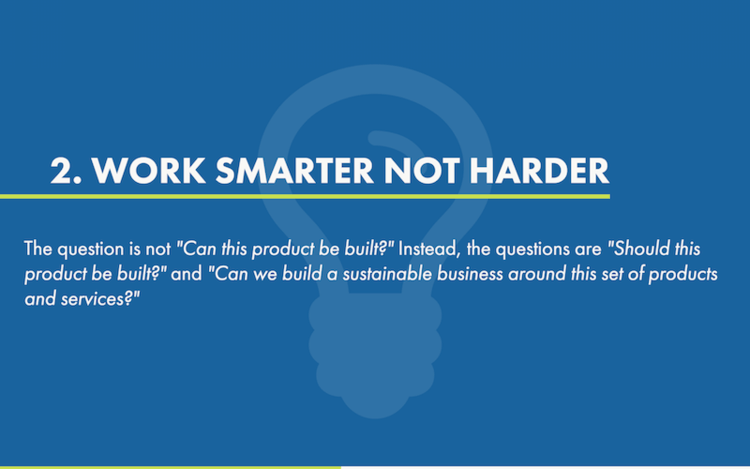 2. WORK SMARTER NOT HARDER

The question is not "Can this product be built?" Instead, the questions are "Should this product be built?" and "Can we build a sustainable business around this set of products and services?"